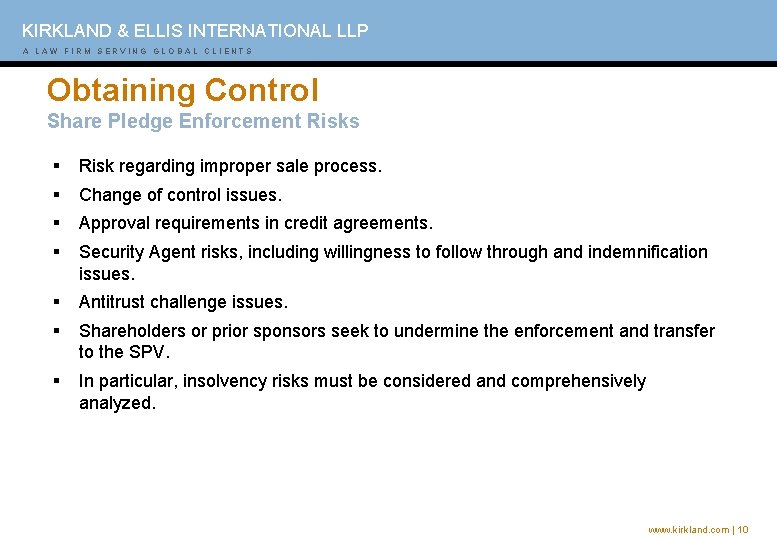 KIRKLAND & ELLIS INTERNATIONAL LLP
A LAW FIRM SERVING GLOBAL CLIENTS

Obtaining Control
Share Pledge Enforcement Risks

▪ Risk regarding improper sale process.
▪ Change of control issues.
▪ Approval requirements in credit agreements.
▪ Security Agent risks, including willingness to follow through and indemnification issues.
▪ Antitrust challenge issues.
▪ Shareholders or prior sponsors seek to undermine the enforcement and transfer to the SPV.
▪ In particular, insolvency risks must be considered and comprehensively analyzed.

www.kirkland.com | 10